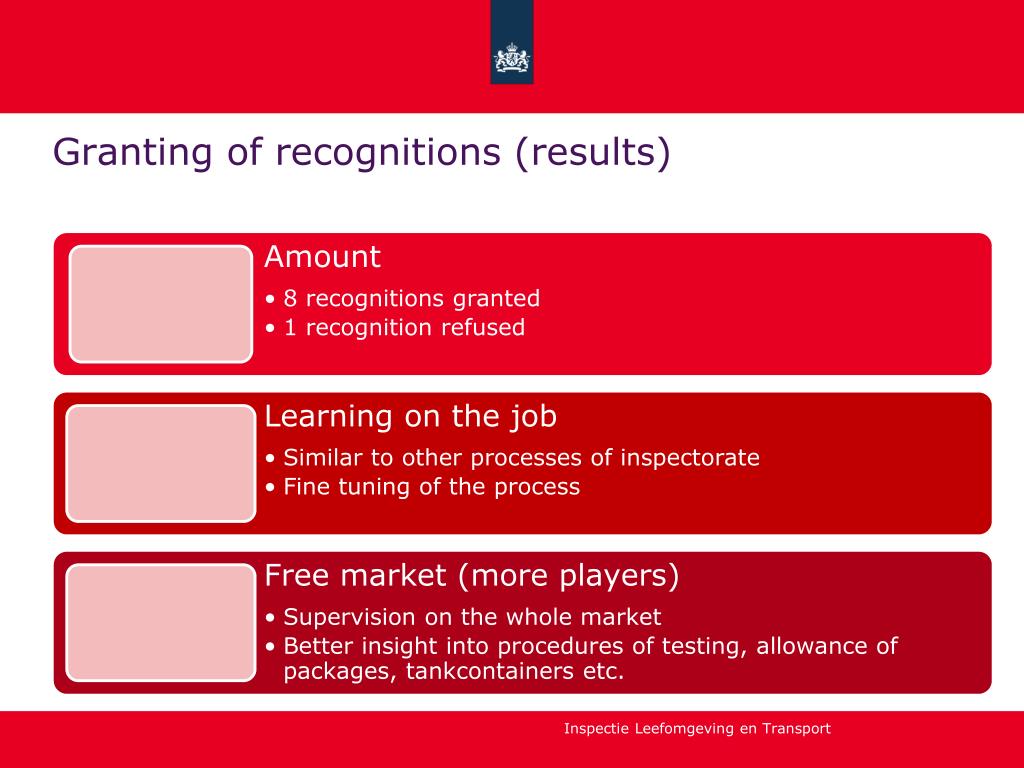 Granting of recognitions (results)

Amount
• 8 recognitions granted
• 1 recognition refused

Learning on the job
• Similar to other processes of inspectorate
• Fine tuning of the process

Free market (more players)
• Supervision on the whole market
• Better insight into procedures of testing, allowance of packages, tankcontainers etc.

Inspectie Leefomgeving en Transport